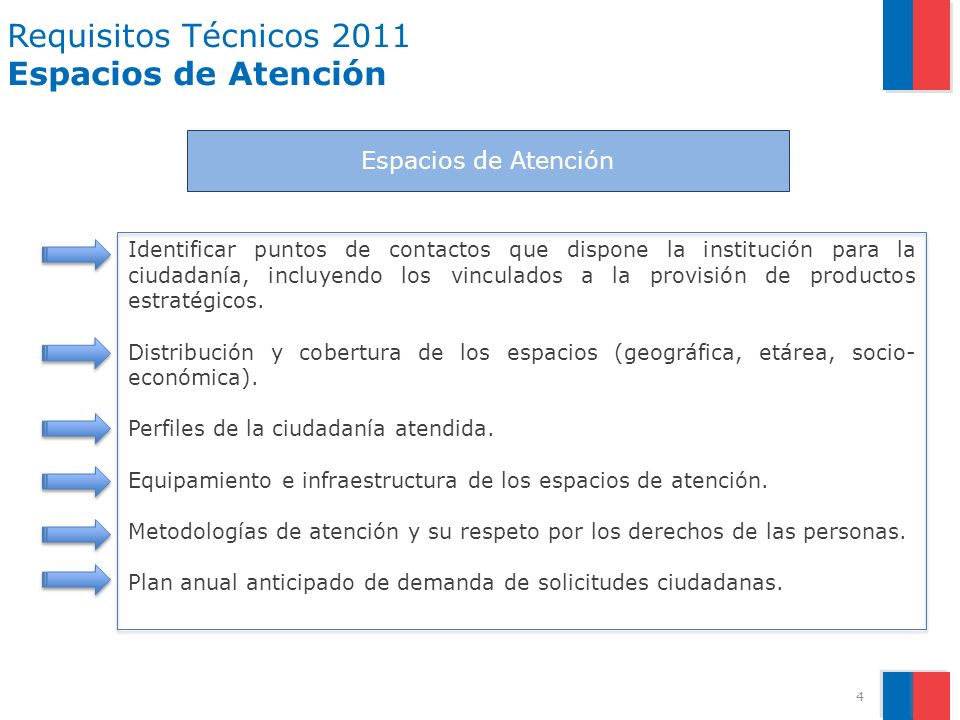 Requisitos Técnicos 2011
Espacios de Atención

Espacios de Atención

Identificar puntos de contactos que dispone la institución para la ciudadanía, incluyendo los vinculados a la provisión de productos estratégicos.

Distribución y cobertura de los espacios (geográfica, etárea, socio-económica).

Perfiles de la ciudadanía atendida.

Equipamiento e infraestructura de los espacios de atención.

Metodologías de atención y su respeto por los derechos de las personas.

Plan anual anticipado de demanda de solicitudes ciudadanas.

4